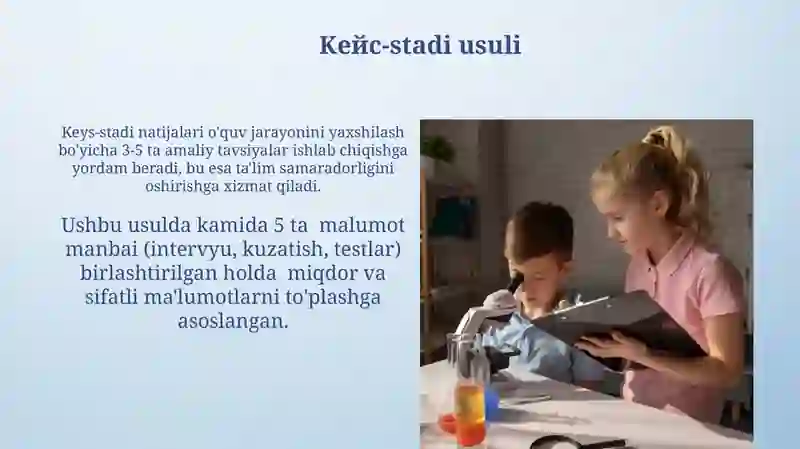 Кейс-stadi usuli

Keys-stadi natijalari o'quv jarayonini yaxshilash bo'yicha 3-5 ta amaliy tavsiyalar ishlab chiqishga yordam beradi, bu esa ta'lim samaradorligini oshirishga xizmat qiladi.

Ushbu usulda kamida 5 ta malumot manbai (intervyu, kuzatish, testlar) birlashtirilgan holda miqdor va sifatli ma'lumotlarni to'plashga asoslangan.